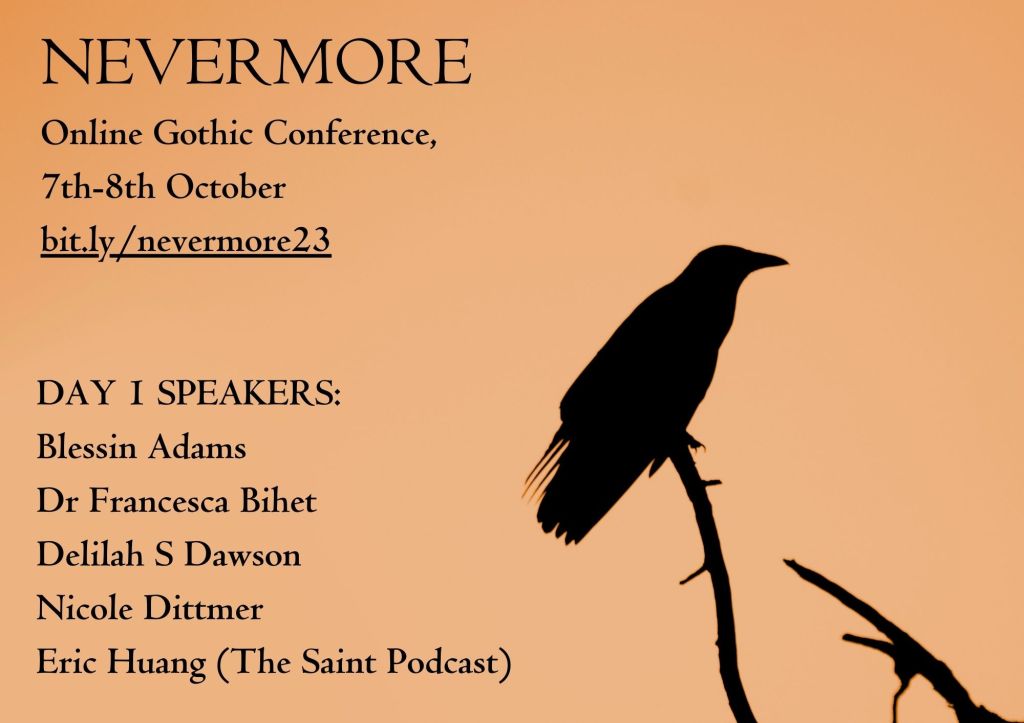 NEVERMORE

Online Gothic Conference,
7th-8th October
bit.ly/nevermore23

DAY 1 SPEAKERS:
Blessin Adams
Dr Francesca Bihet
Delilah S Dawson
Nicole Dittmer
Eric Huang (The Saint Podcast)